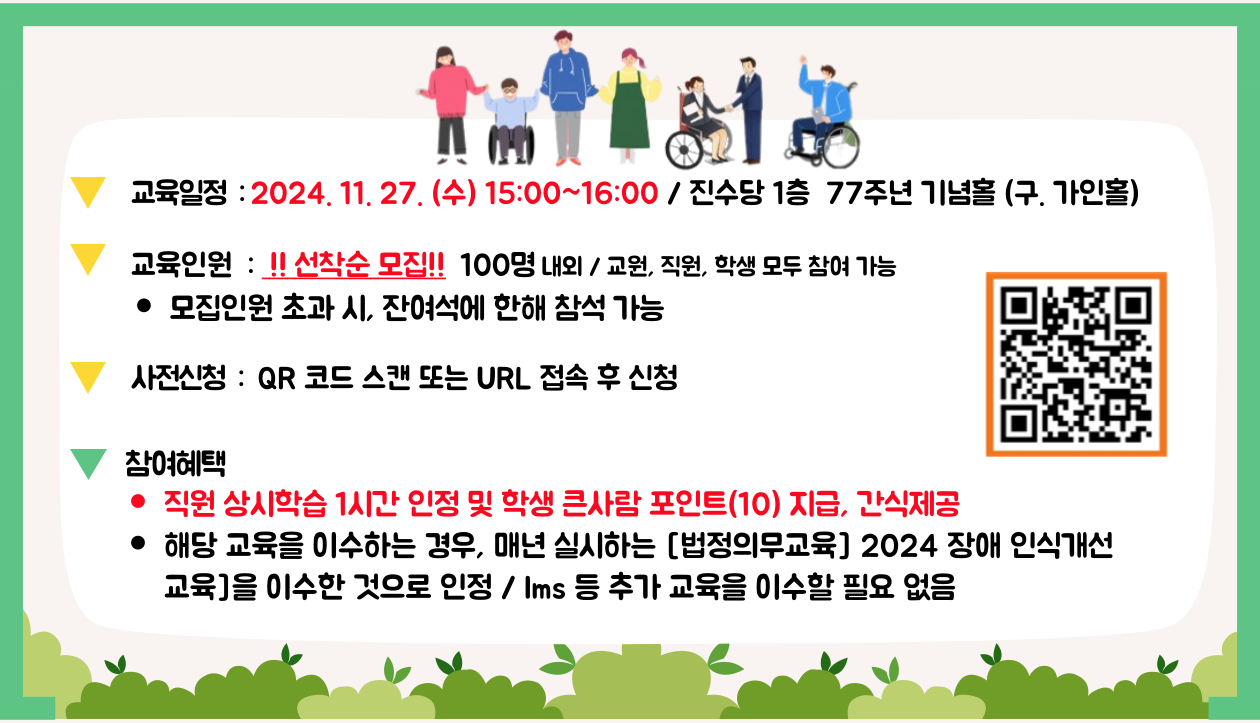 교육일정 : 2024. 11. 27. (수) 15:00~16:00 / 진수당 1층 77주년 기념홀 (구. 가인홀)

교육인원 : !! 선착순 모집!! 100명 내외 / 교원, 직원, 학생 모두 참여 가능

● 모집인원 초과 시, 잔여석에 한해 참석 가능

사전신청 : QR 코드 스캔 또는 URL 접속 후 신청

참여혜택

● 직원 상시학습 1시간 인정 및 학생 큰사람 포인트(10) 지급, 간식제공

● 해당 교육을 이수하는 경우, 매년 실시하는 [법정의무교육] 2024 장애 인식개선 교육]을 이수한 것으로 인정 / lms 등 추가 교육을 이수할 필요 없음